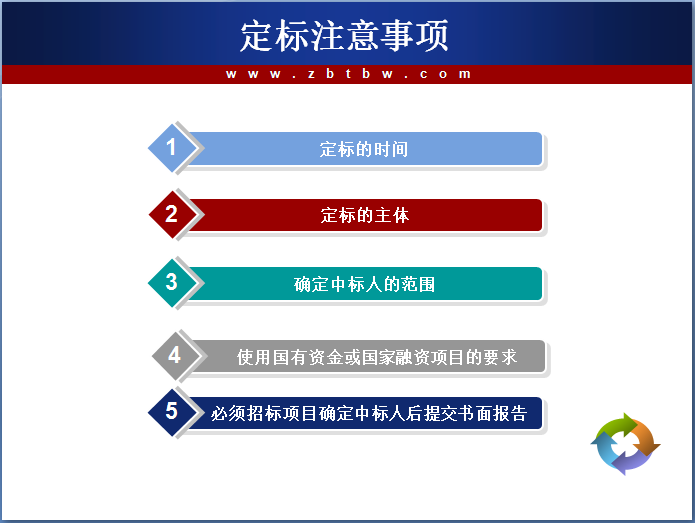 定标注意事项

www.zbtbw.com

1 定标的时间

2 定标的主体

3 确定中标人的范围

4 使用国有资金或国家融资项目的要求

5 必须招标项目确定中标人后提交书面报告